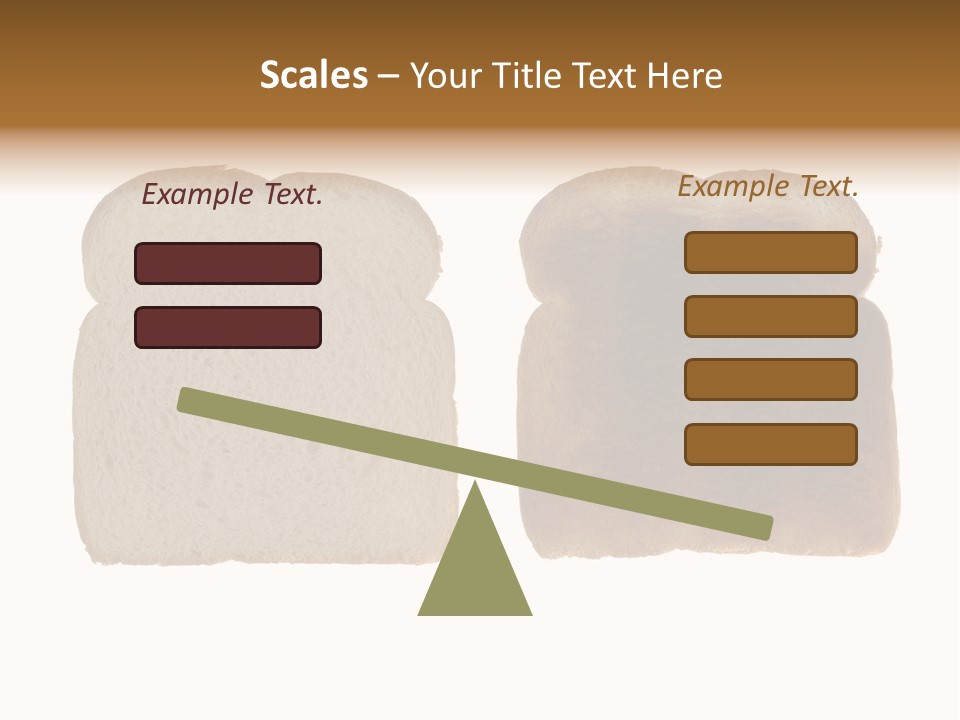 Scales – Your Title Text Here

Example Text.

Example Text.